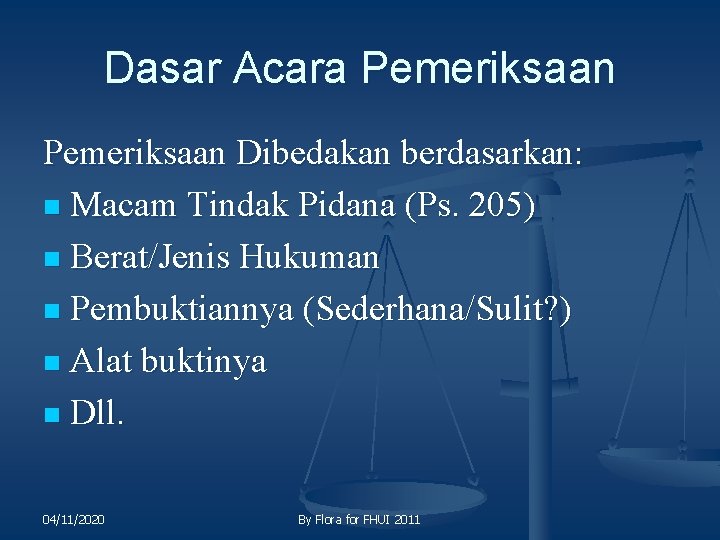 Dasar Acara Pemeriksaan

Pemeriksaan Dibedakan berdasarkan:

- Macam Tindak Pidana (Ps. 205)
- Berat/Jenis Hukuman
- Pembuktiannya (Sederhana/Sulit?)
- Alat buktinya
- Dll.

04/11/2020

By Flora for FHUI 2011